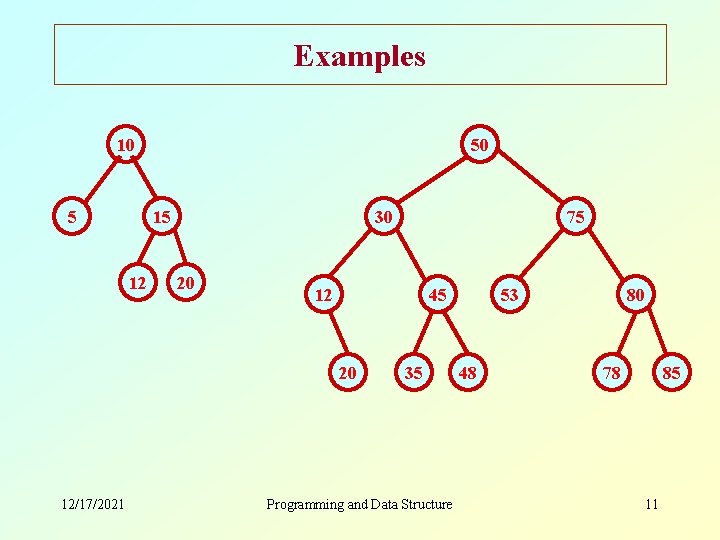 Examples

10
5
15
12
20

50
30
75
12
45
53
80
20
35
48
78
85

12/17/2021
Programming and Data Structure
11